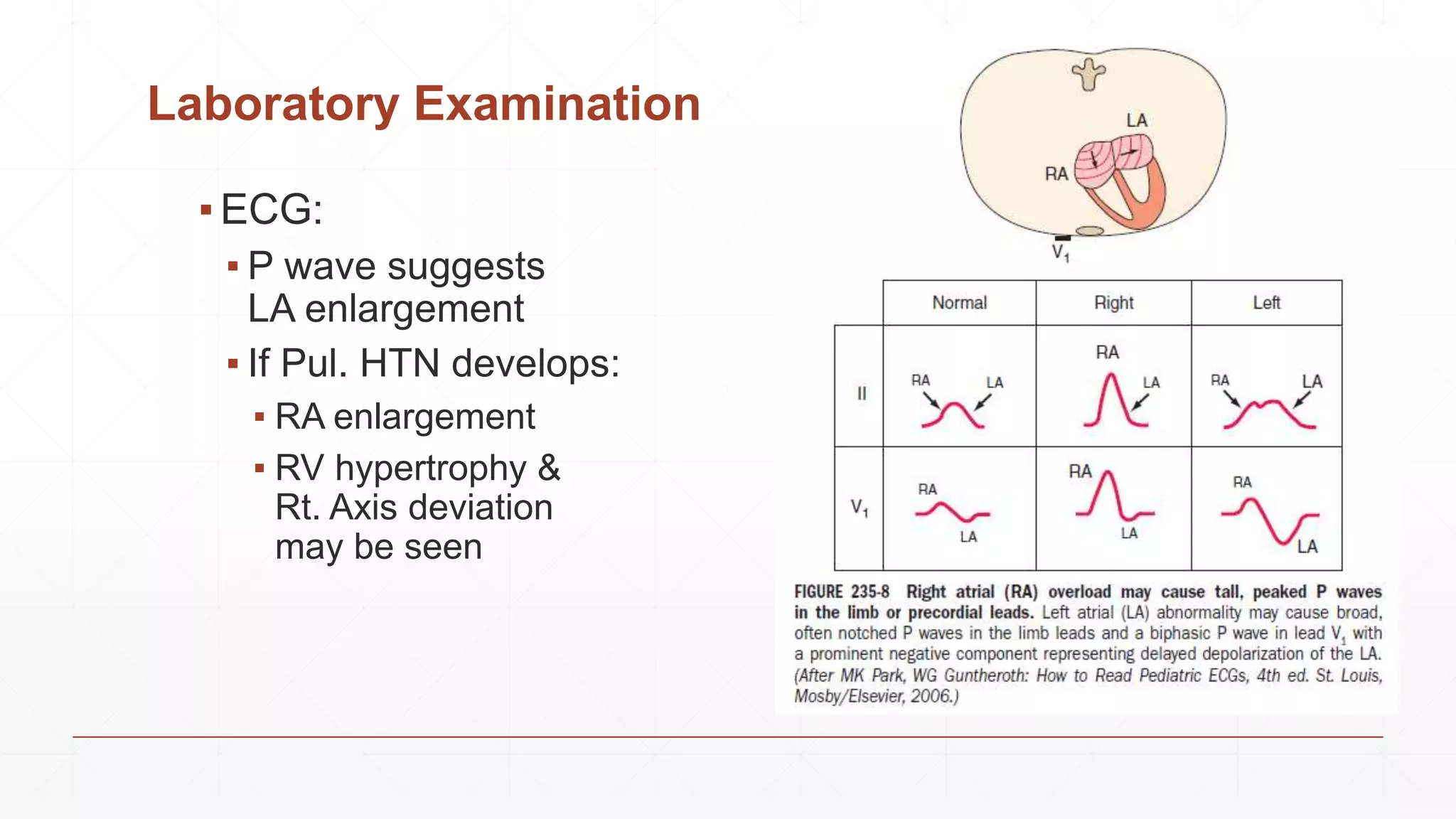 Laboratory Examination

▪ ECG:

▪ P wave suggests LA enlargement

▪ If Pul. HTN develops:

▪ RA enlargement

▪ RV hypertrophy & Rt. Axis deviation may be seen

LA
RA
$V_1$

| | Normal | Right | Left |
|---|---|---|---|
| II | RA LA | RA LA | RA LA |
| $V_1$ | RA LA | RA LA | RA LA |

FIGURE 235-8 Right atrial (RA) overload may cause tall, peaked P waves in the limb or precordial leads. Left atrial (LA) abnormality may cause broad, often notched P waves in the limb leads and a biphasic P wave in lead $V_1$ with a prominent negative component representing delayed depolarization of the LA. (After MK Park, WG Guntheroth: How to Read Pediatric ECGs, 4th ed. St. Louis, Mosby/Elsevier, 2006.)